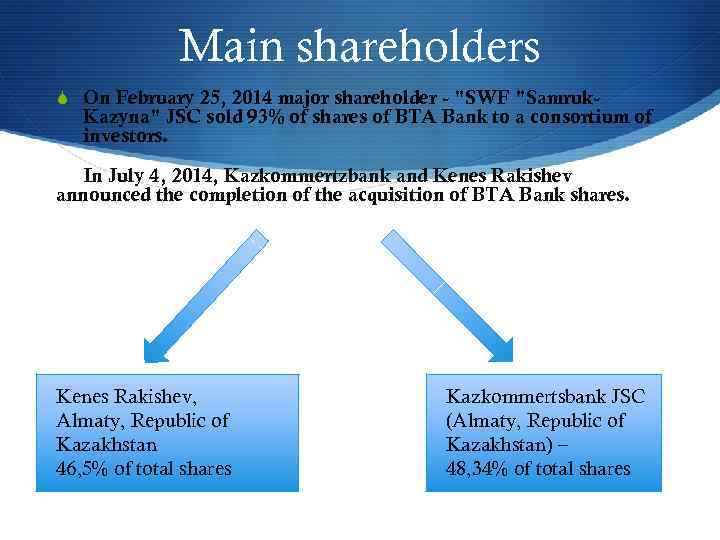 Main shareholders

On February 25, 2014 major shareholder - "SWF "Samruk-Kazyna" JSC sold 93% of shares of BTA Bank to a consortium of investors.

In July 4, 2014, Kazkommertzbank and Kenes Rakishev announced the completion of the acquisition of BTA Bank shares.

Kenes Rakishev, Almaty, Republic of Kazakhstan
46,5% of total shares

Kazkommertsbank JSC (Almaty, Republic of Kazakhstan) –
48,34% of total shares